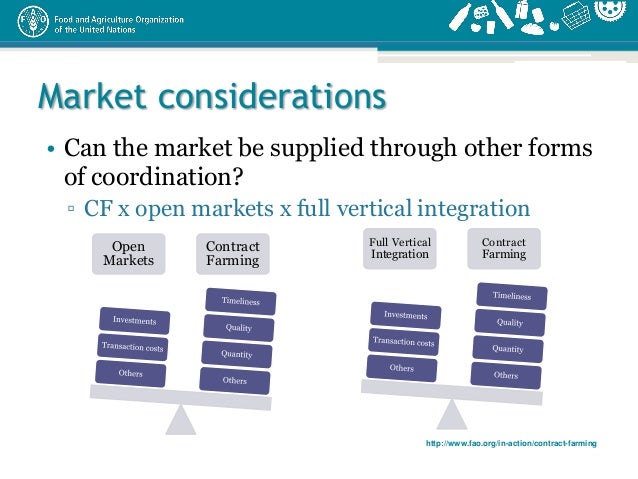 Food and Agriculture Organization of the United Nations

Market considerations

• Can the market be supplied through other forms of coordination?
▫ CF x open markets x full vertical integration

Open Markets
Contract Farming
Investments
Transaction costs
Others
Timeliness
Quality
Quantity
Others

Full Vertical Integration
Contract Farming
Investments
Transaction costs
Others
Timeliness
Quality
Quantity
Others

http://www.fao.org/in-action/contract-farming